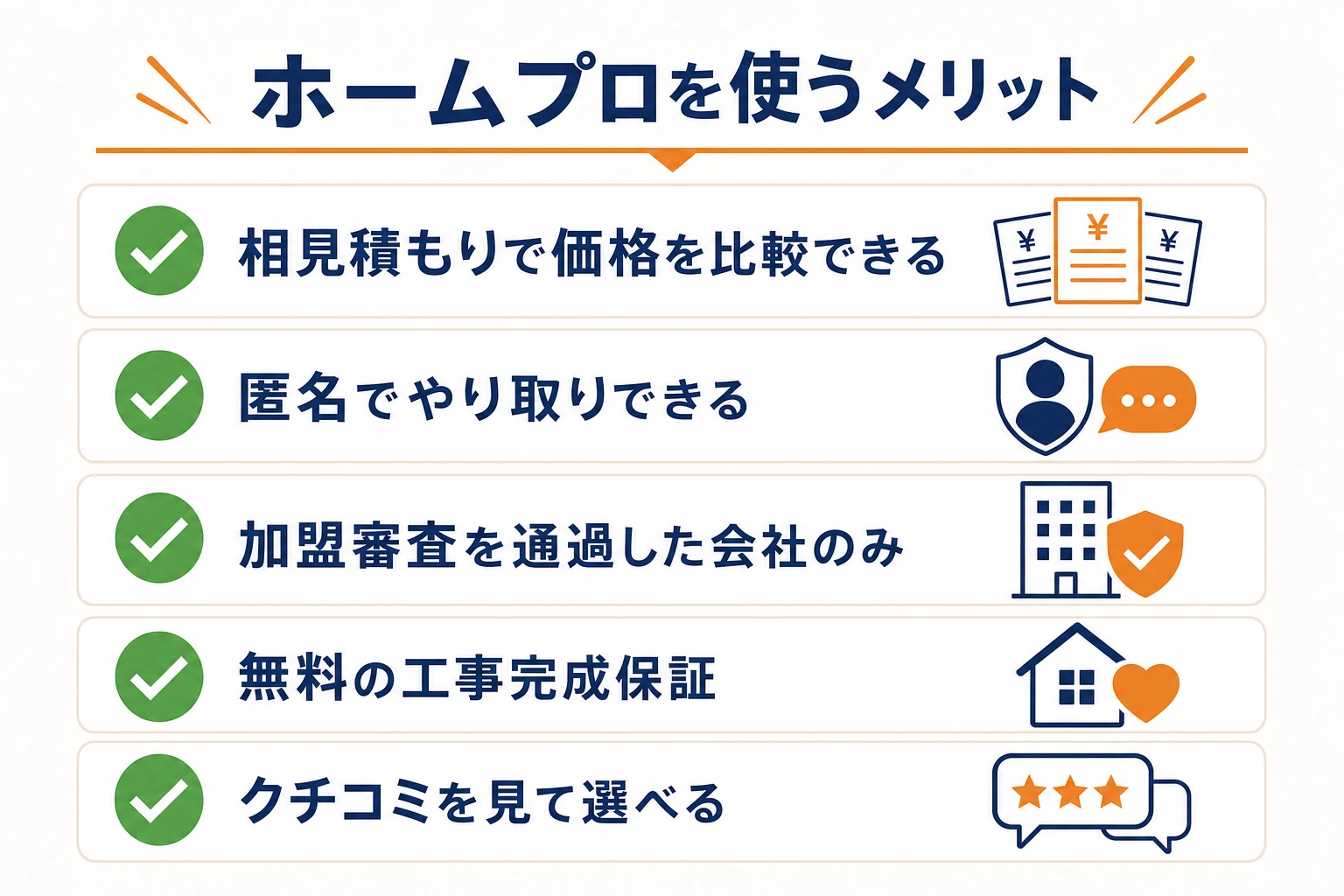 ホームプロを使うメリット

相見積もりで価格を比較できる

¥ ¥ ¥

匿名でやり取りできる

加盟審査を通過した会社のみ

無料の工事完成保証

クチコミを見て選べる